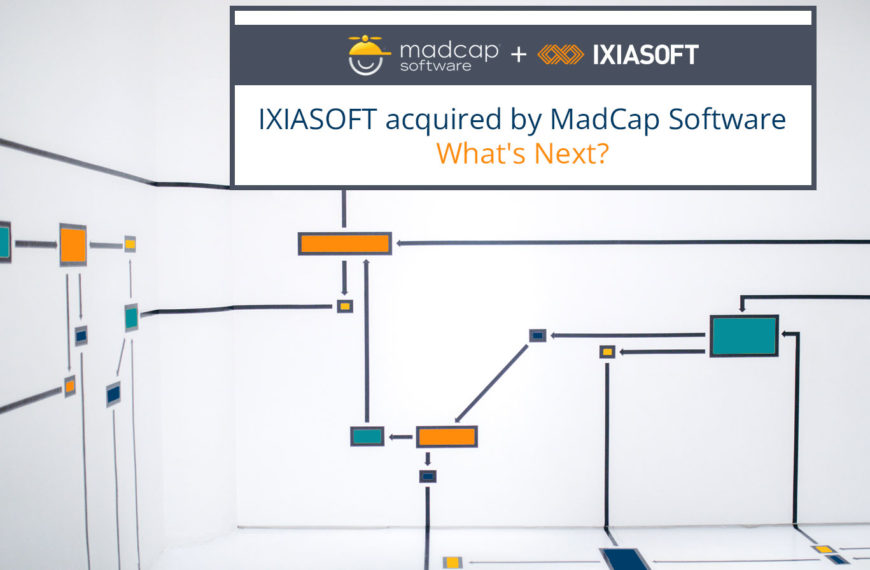 madcap software + IXIASOFT

IXIASOFT acquired by MadCap Software
What's Next?